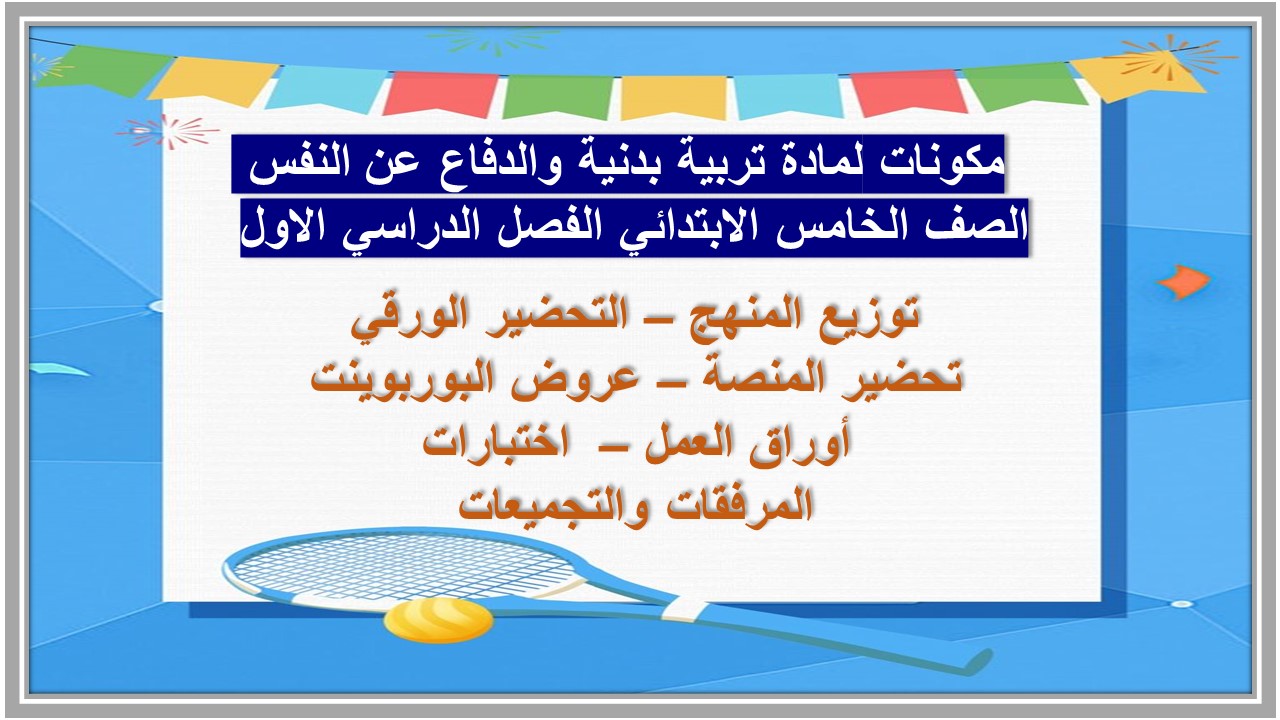 مكونات لمادة تربية بدنية والدفاع عن النفس
الصف الخامس الابتدائي الفصل الدراسي الاول

توزيع المنهج – التحضير الورقي
تحضير المنصة – عروض البوربوينت
أوراق العمل – اختبارات
المرفقات والتجميعات